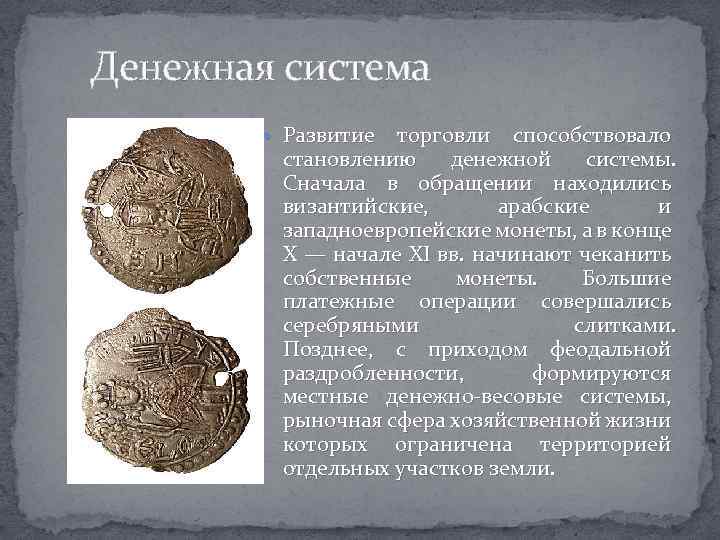 Денежная система

Развитие торговли способствовало становлению денежной системы. Сначала в обращении находились византийские, арабские и западноевропейские монеты, а в конце X — начале XI вв. начинают чеканить собственные монеты. Большие платежные операции совершались серебряными слитками. Позднее, с приходом феодальной раздробленности, формируются местные денежно-весовые системы, рыночная сфера хозяйственной жизни которых ограничена территорией отдельных участков земли.